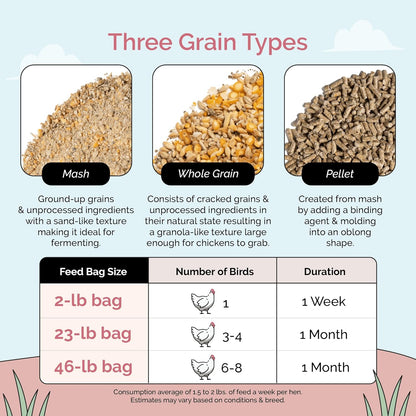 Three Grain Types

Mash

Ground-up grains & unprocessed ingredients with a sand-like texture making it ideal for fermenting.

Whole Grain

Consists of cracked grains & unprocessed ingredients in their natural state resulting in a granola-like texture large enough for chickens to grab.

Pellet

Created from mash by adding a binding agent & molding into an oblong shape.

| Feed Bag Size | Number of Birds | Duration |
|---|---|---|
| 2-lb bag | 1 | 1 Week |
| 23-lb bag | 3-4 | 1 Month |
| 46-lb bag | 6-8 | 1 Month |

Consumption average of 1.5 to 2 lbs. of feed a week per hen. Estimates may vary based on conditions & breed.